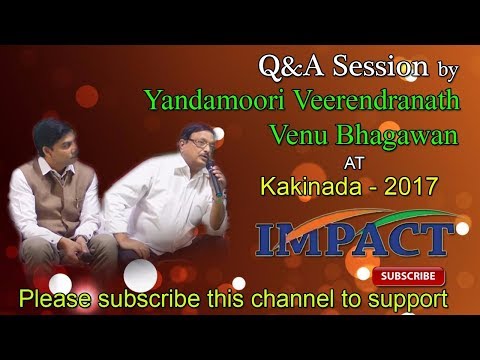 Q&A Session by
Yandamoori Veerendranath
Venu Bhagawan
AT
Kakinada - 2017

IMPACT

SUBSCRIBE

Please subscribe this channel to support